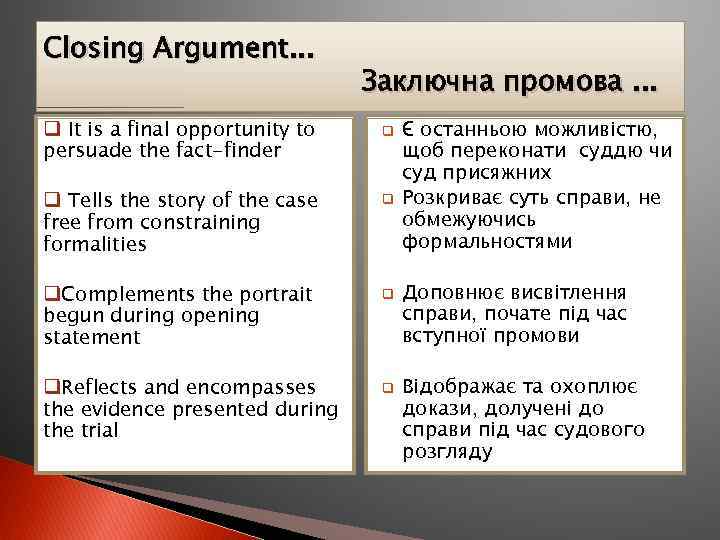 Closing Argument...

Заключна промова ...

❑ It is a final opportunity to persuade the fact-finder

❑ Tells the story of the case free from constraining formalities

❑Complements the portrait begun during opening statement

❑Reflects and encompasses the evidence presented during the trial

❑ Є останньою можливістю, щоб переконати суддю чи суд присяжних

❑ Розкриває суть справи, не обмежуючись формальностями

❑ Доповнює висвітлення справи, почате під час вступної промови

❑ Відображає та охоплює докази, долучені до справи під час судового розгляду